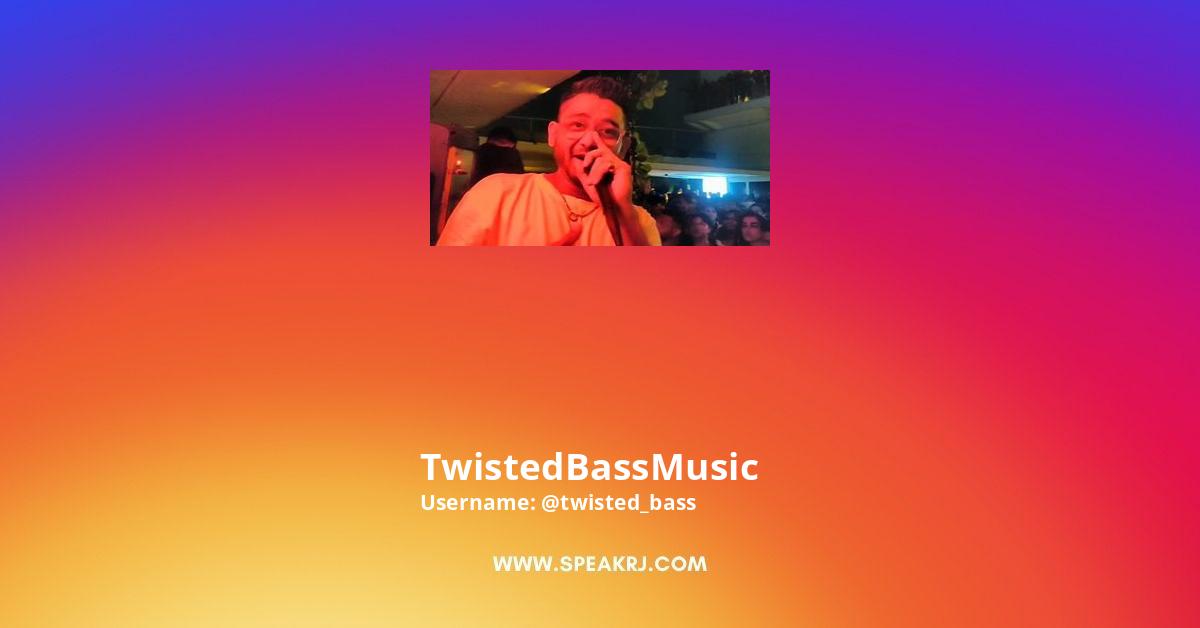 TwistedBassMusic
Username: @twisted_bass

WWW.SPEAKRJ.COM